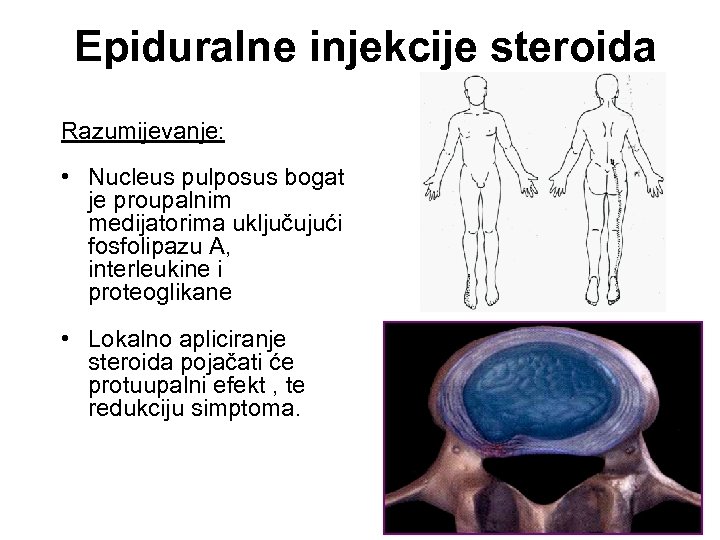 Epiduralne injekcije steroida

Razumijevanje:

• Nucleus pulposus bogat je proupalnim medijatorima uključujući fosfolipazu A, interleukine i proteoglikane

• Lokalno apliciranje steroida pojačati će protuupalni efekt , te redukciju simptoma.